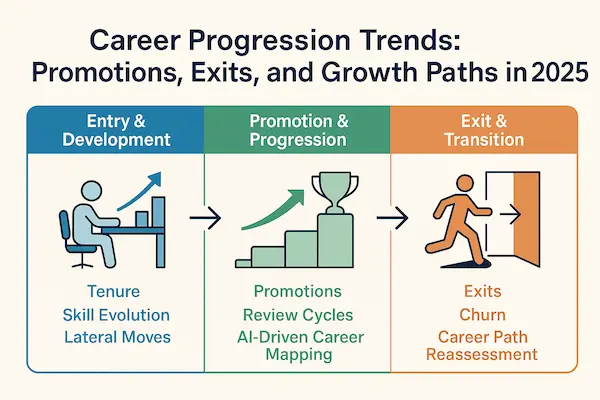 Career Progression Trends:
Promotions, Exits, and Growth Paths in 2025

Entry & Development

Tenure
Skill Evolution
Lateral Moves

Promotion & Progression

Promotions
Review Cycles
AI-Driven Career Mapping

Exit & Transition

Exits
Churn
Career Path Reassessment